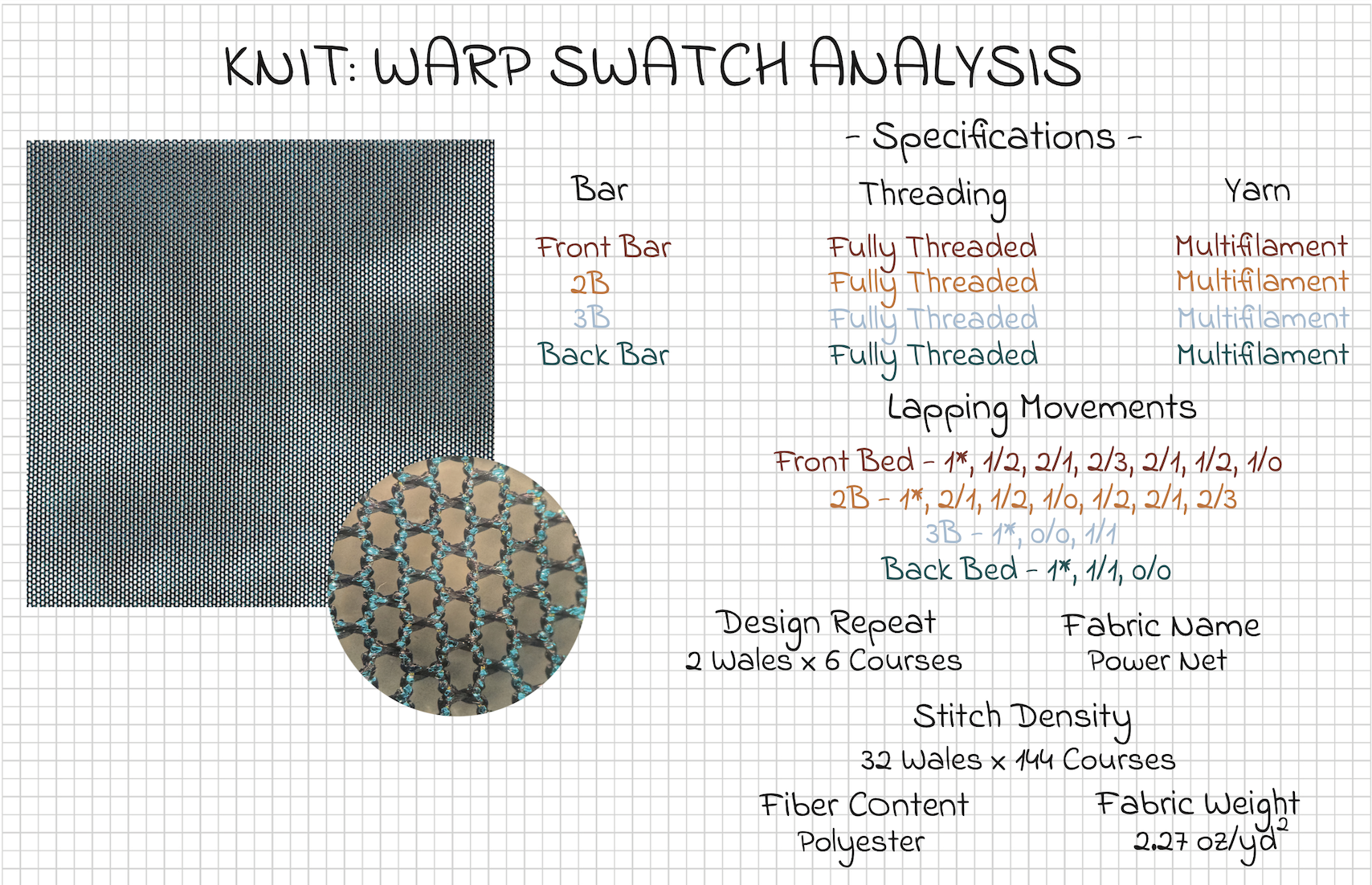 KNIT: WARP SWATCH ANALYSIS

- Specifications -

| Bar | Threading | Yarn |
|---|---|---|
| Front Bar | Fully Threaded | Multifilament |
| 2B | Fully Threaded | Multifilament |
| 3B | Fully Threaded | Multifilament |
| Back Bar | Fully Threaded | Multifilament |

Lapping Movements

Front Bed - 1*, 1/2, 2/1, 2/3, 2/1, 1/2, 1/0
2B - 1*, 2/1, 1/2, 1/0, 1/2, 2/1, 2/3
3B - 1*, 0/0, 1/1
Back Bed - 1*, 1/1, 0/0

Design Repeat
2 Wales x 6 Courses

Fabric Name
Power Net

Stitch Density
32 Wales x 144 Courses

Fiber Content
Polyester

Fabric Weight
2.27 oz/yd$^2$